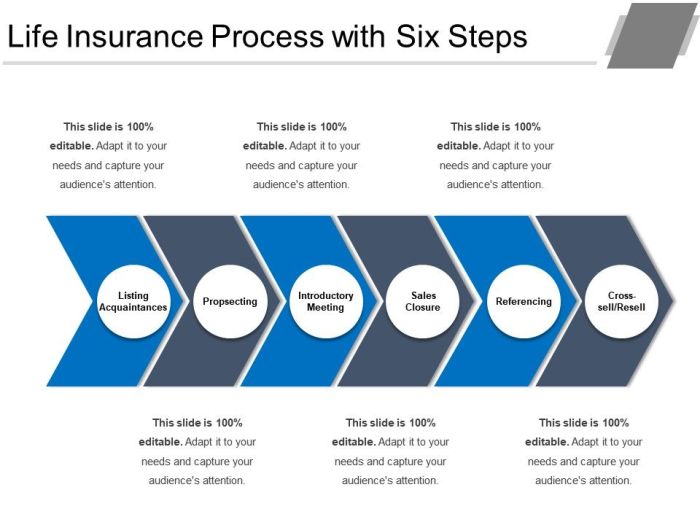 Life Insurance Process with Six Steps

This slide is 100% editable. Adapt it to your needs and capture your audience's attention.

This slide is 100% editable. Adapt it to your needs and capture your audience's attention.

This slide is 100% editable. Adapt it to your needs and capture your audience's attention.

Listing Acquaintances

Propsecting

Introductory Meeting

Sales Closure

Referencing

Cross-sell/Resell

This slide is 100% editable. Adapt it to your needs and capture your audience's attention.

This slide is 100% editable. Adapt it to your needs and capture your audience's attention.

This slide is 100% editable. Adapt it to your needs and capture your audience's attention.